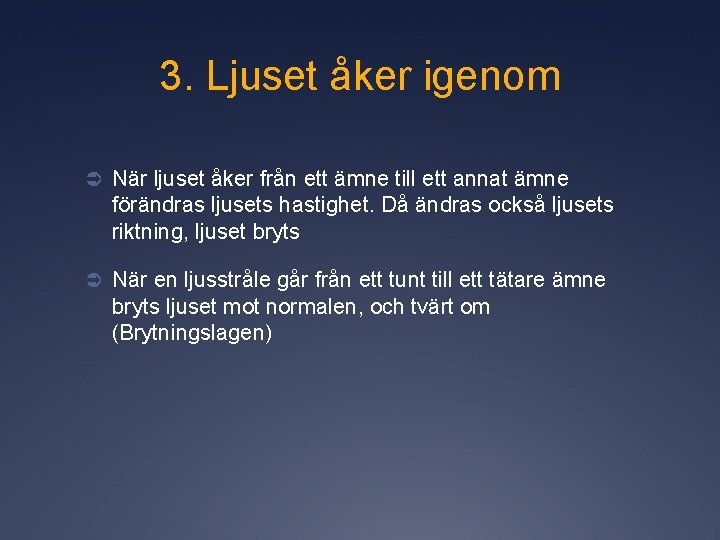 3. Ljuset åker igenom

När ljuset åker från ett ämne till ett annat ämne förändras ljusets hastighet. Då ändras också ljusets riktning, ljuset bryts

När en ljusstråle går från ett tunt till ett tätare ämne bryts ljuset mot normalen, och tvärt om (Brytningslagen)